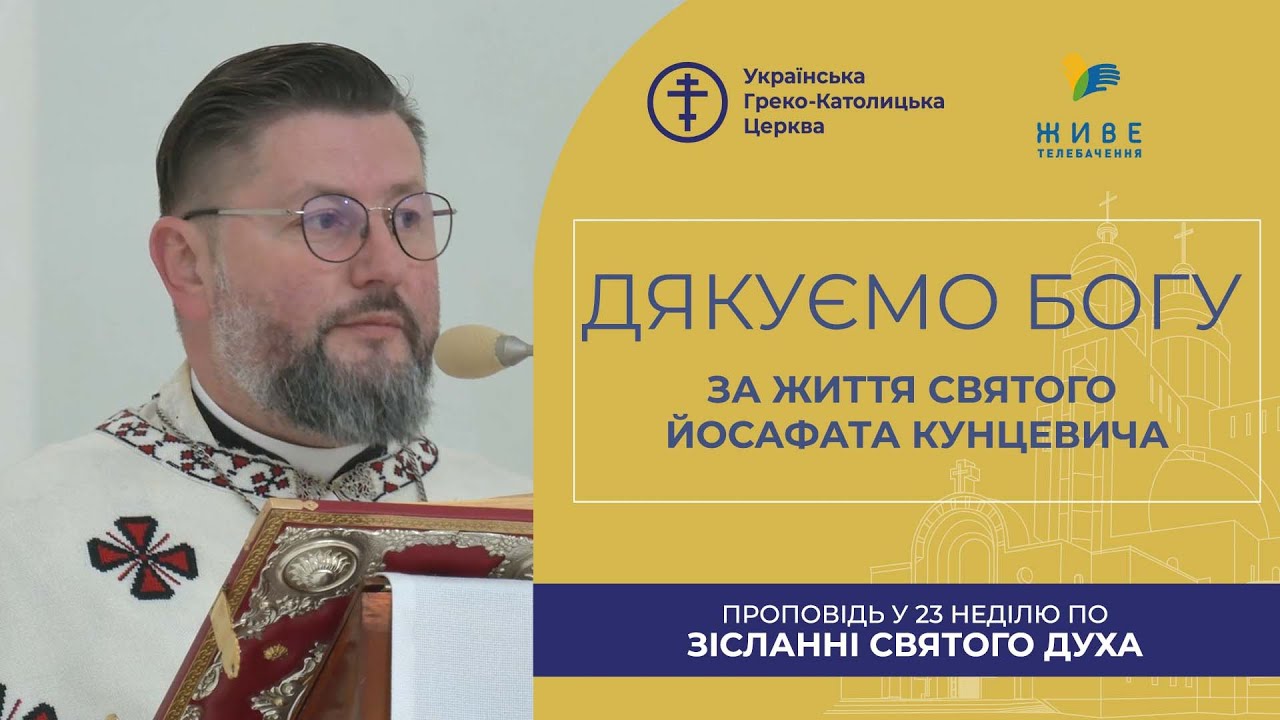 Українська Греко-Католицька Церква

ЖИВЕ ТЕЛЕБАЧЕННЯ

ДЯКУЄМО БОГУ

ЗА ЖИТТЯ СВЯТОГО ЙОСАФАТА КУНЦЕВИЧА

ПРОПОВІДЬ У 23 НЕДІЛЮ ПО ЗІСЛАННІ СВЯТОГО ДУХА